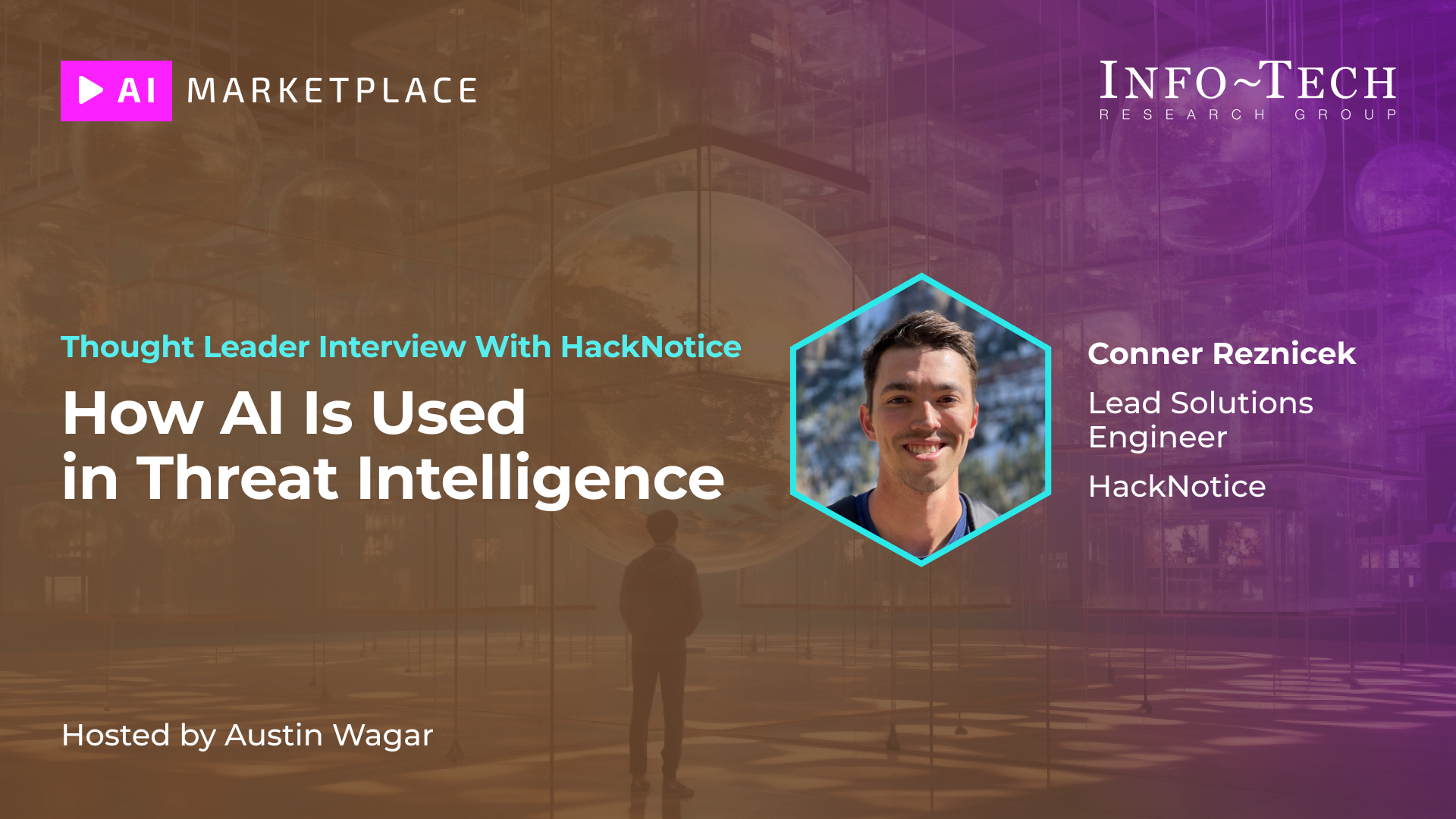 AI MARKETPLACE

INFO~TECH
RESEARCH GROUP

Thought Leader Interview With HackNotice

How AI Is Used in Threat Intelligence

Conner Reznicek

Lead Solutions Engineer

HackNotice

Hosted by Austin Wagar